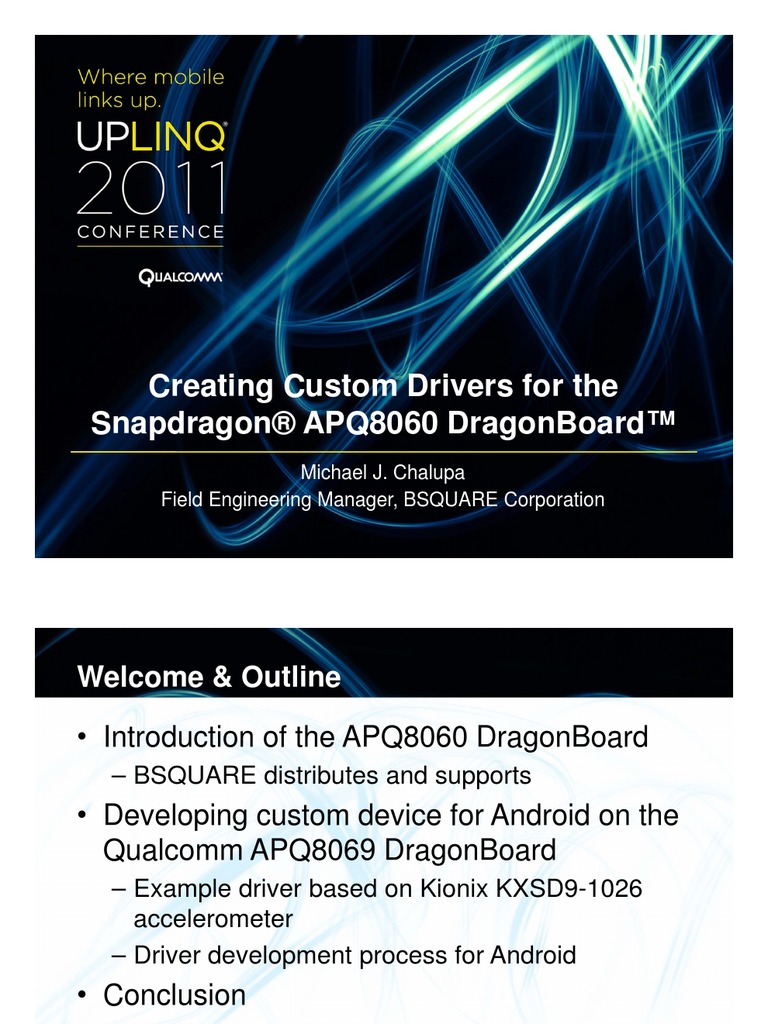 Where mobile links up.
UPLINQ®
2011
CONFERENCE
QUALCOMM

Creating Custom Drivers for the Snapdragon® APQ8060 DragonBoard™

Michael J. Chalupa
Field Engineering Manager, BSQUARE Corporation

Welcome & Outline

• Introduction of the APQ8060 DragonBoard
– BSQUARE distributes and supports
• Developing custom device for Android on the Qualcomm APQ8069 DragonBoard
– Example driver based on Kionix KXSD9-1026 accelerometer
– Driver development process for Android
• Conclusion